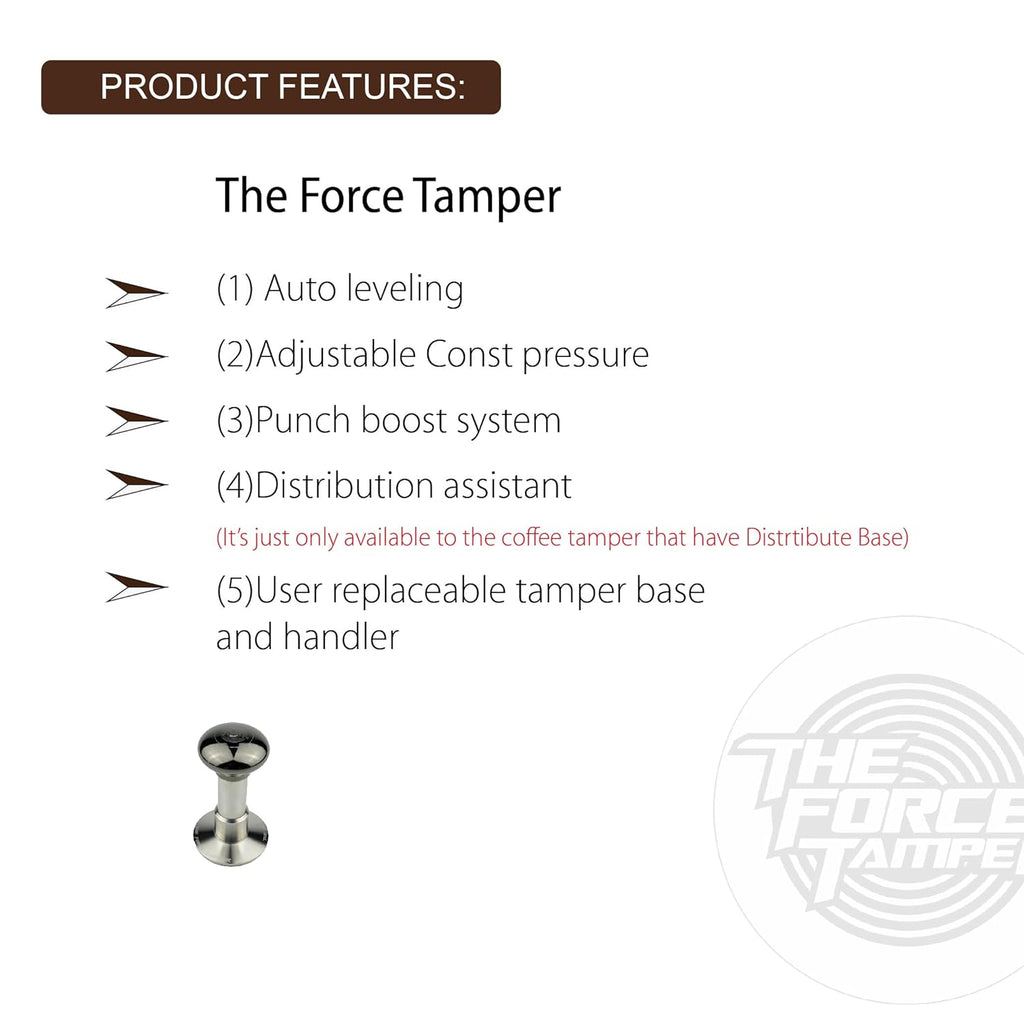 PRODUCT FEATURES:

The Force Tamper

(1) Auto leveling

(2)Adjustable Const pressure

(3)Punch boost system

(4)Distribution assistant

(It's just only available to the coffee tamper that have Distrtibute Base)

(5)User replaceable tamper base and handler

THE FORCE TAMPE